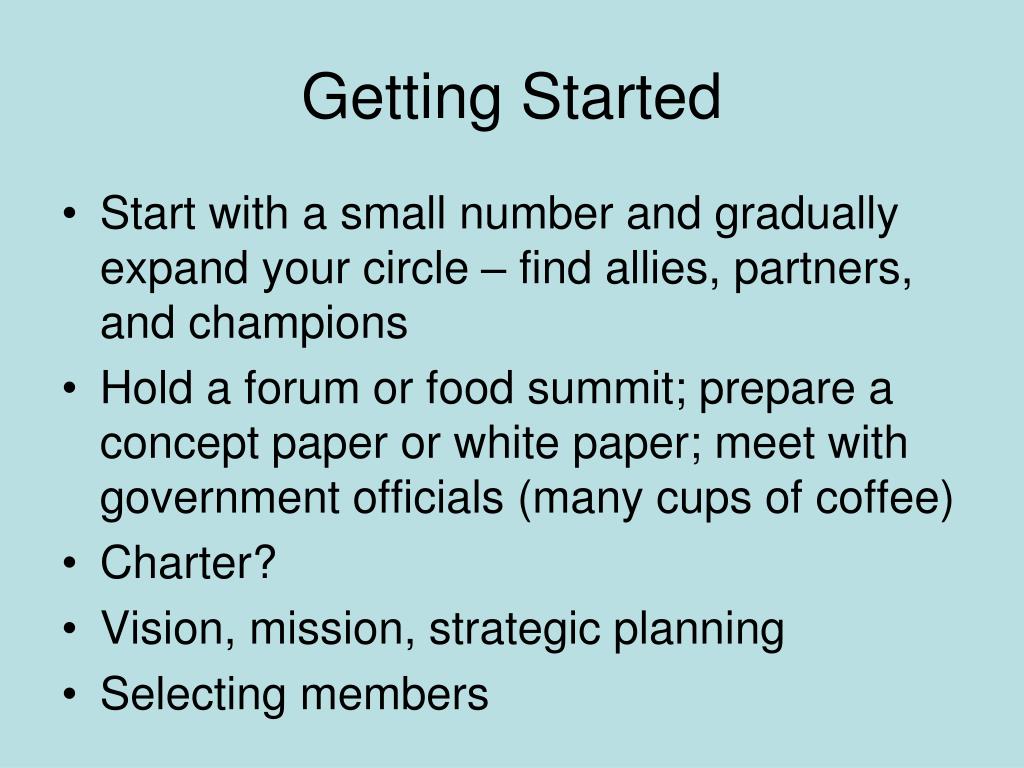 Getting Started

• Start with a small number and gradually expand your circle – find allies, partners, and champions
• Hold a forum or food summit; prepare a concept paper or white paper; meet with government officials (many cups of coffee)
• Charter?
• Vision, mission, strategic planning
• Selecting members